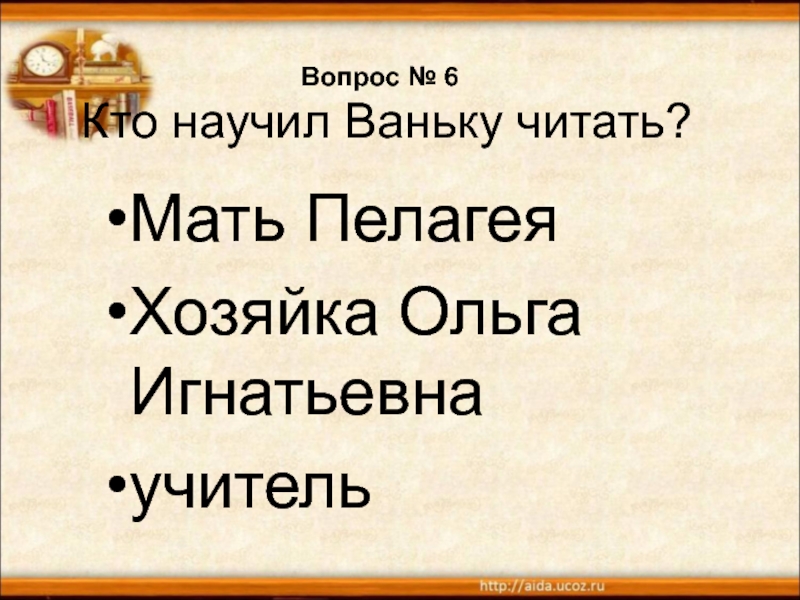 Вопрос № 6
Кто научил Ваньку читать?

•Мать Пелагея
•Хозяйка Ольга Игнатьевна
•учитель

http://aida.ucoz.ru